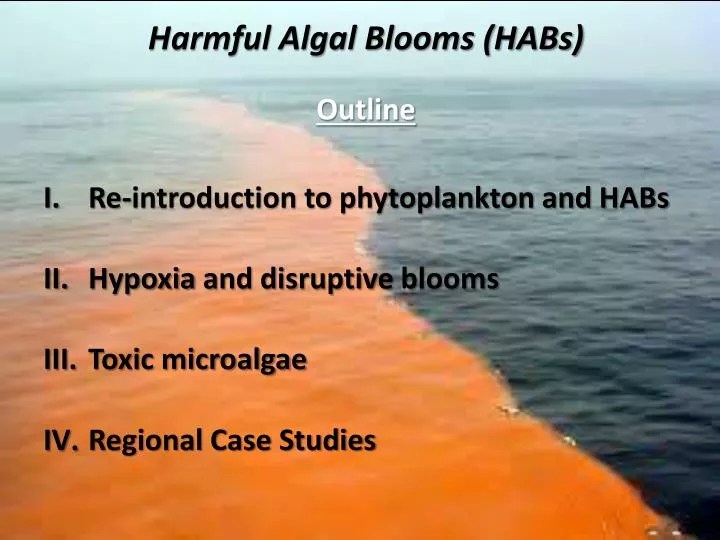 Harmful Algal Blooms (HABs)

Outline

I. Re-introduction to phytoplankton and HABs

II. Hypoxia and disruptive blooms

III. Toxic microalgae

IV. Regional Case Studies